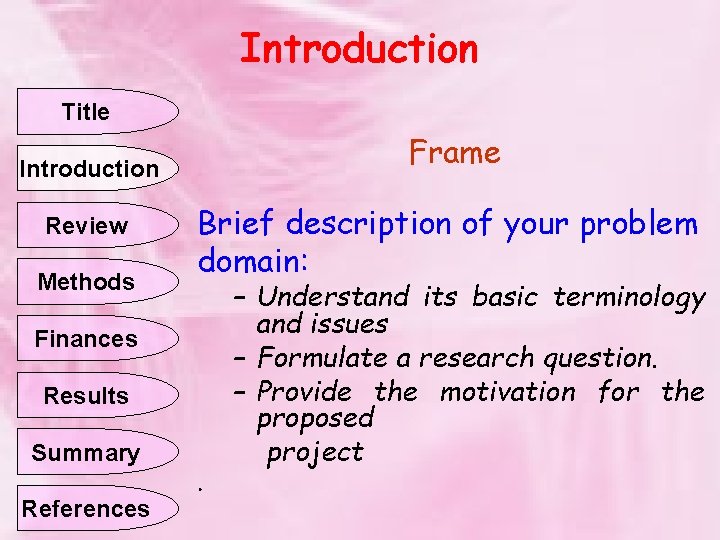 Introduction

Title

Introduction

Review

Methods

Finances

Results

Summary

References

Frame

Brief description of your problem domain:

- Understand its basic terminology and issues
- Formulate a research question.
- Provide the motivation for the proposed project

.